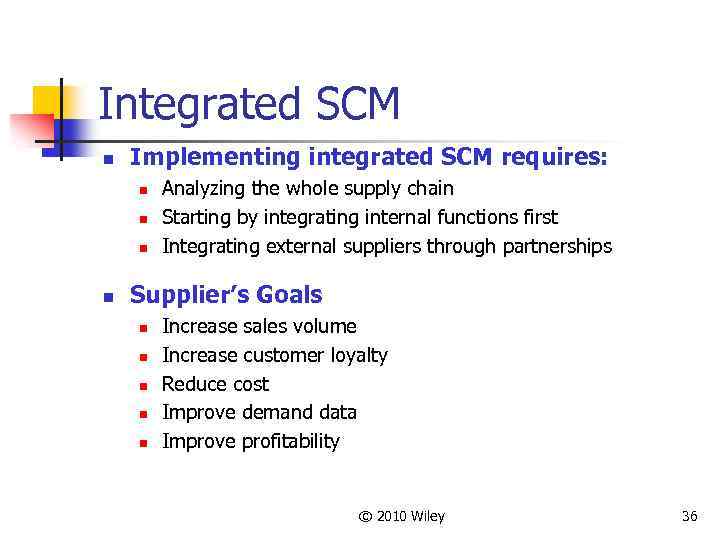 Integrated SCM

- Implementing integrated SCM requires:
  - Analyzing the whole supply chain
  - Starting by integrating internal functions first
  - Integrating external suppliers through partnerships

- Supplier's Goals
  - Increase sales volume
  - Increase customer loyalty
  - Reduce cost
  - Improve demand data
  - Improve profitability

© 2010 Wiley

36